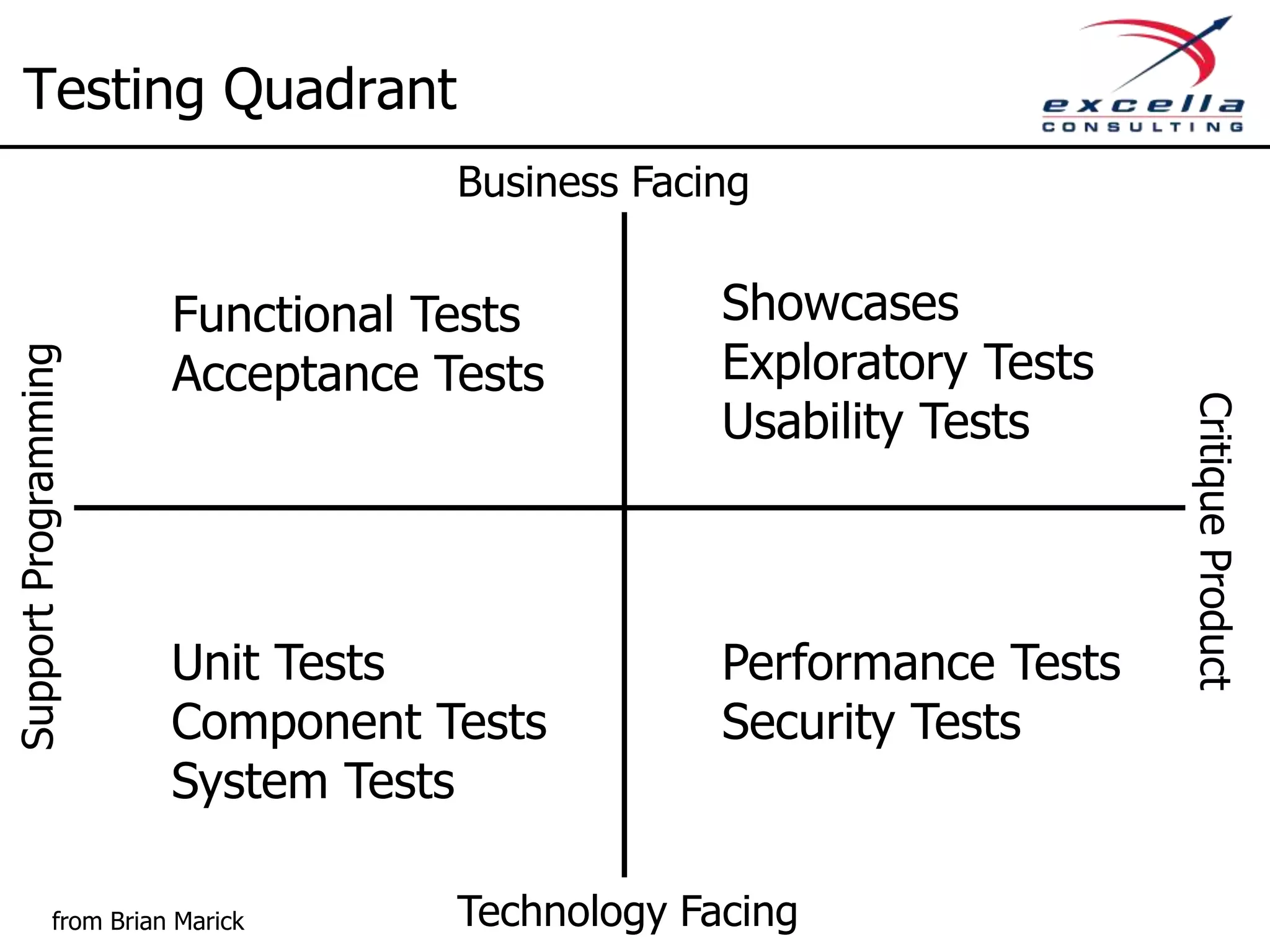 Testing Quadrant

excella
CONSULTING

Business Facing

Support Programming

Functional Tests
Acceptance Tests

Showcases
Exploratory Tests
Usability Tests

Critique Product

Unit Tests
Component Tests
System Tests

Performance Tests
Security Tests

Technology Facing

from Brian Marick